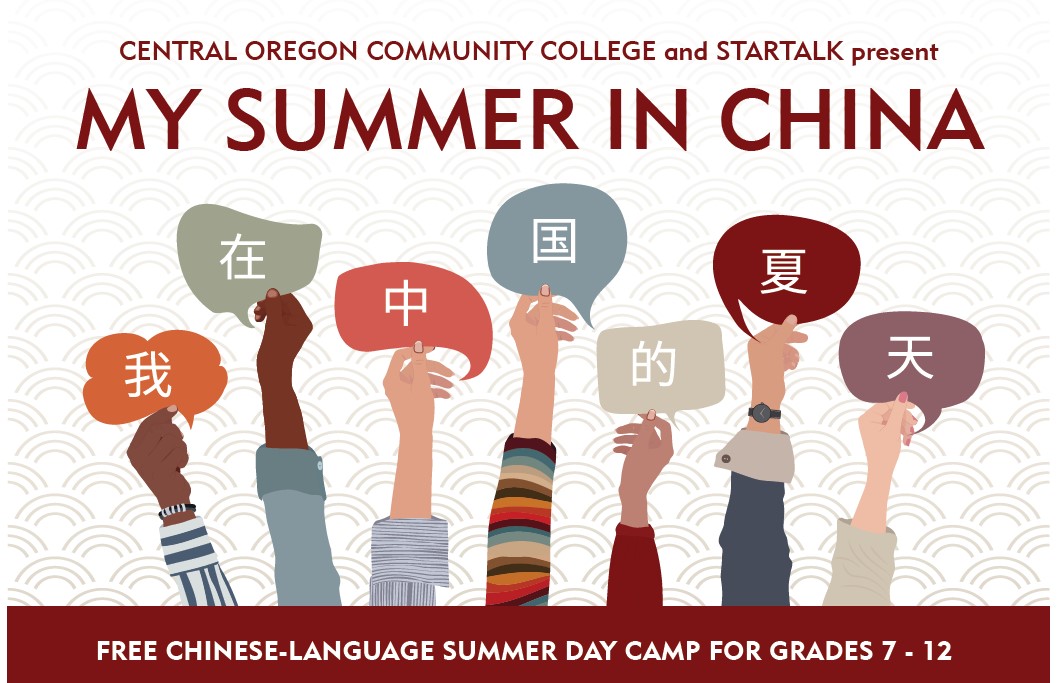 CENTRAL OREGON COMMUNITY COLLEGE and STARTALK present

MY SUMMER IN CHINA

我 在 中 国 的 夏 天

FREE CHINESE-LANGUAGE SUMMER DAY CAMP FOR GRADES 7 - 12